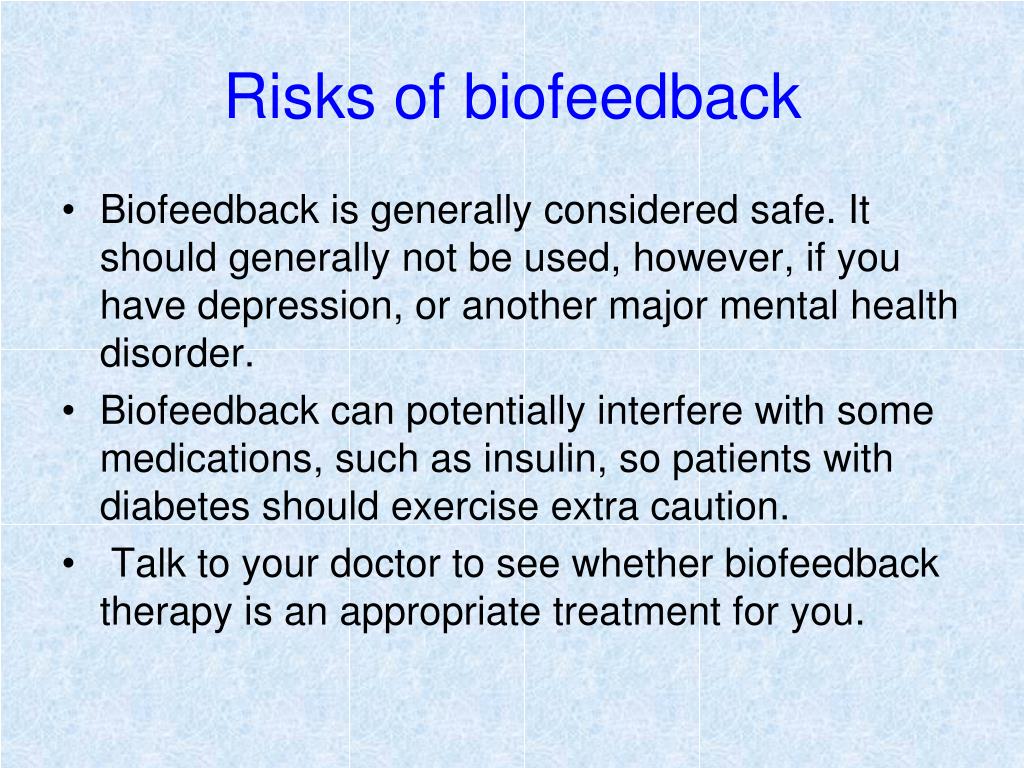 Risks of biofeedback

• Biofeedback is generally considered safe. It should generally not be used, however, if you have depression, or another major mental health disorder.
• Biofeedback can potentially interfere with some medications, such as insulin, so patients with diabetes should exercise extra caution.
• Talk to your doctor to see whether biofeedback therapy is an appropriate treatment for you.